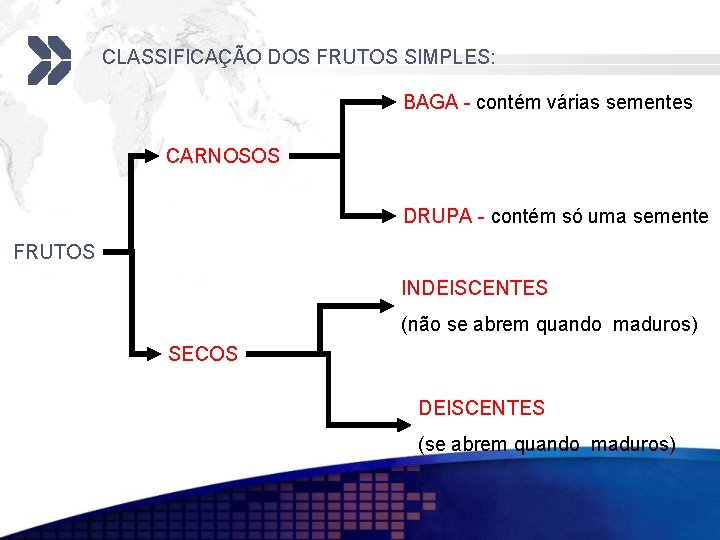 CLASSIFICAÇÃO DOS FRUTOS SIMPLES:

FRUTOS

CARNOSOS

BAGA - contém várias sementes

DRUPA - contém só uma semente

SECOS

INDEISCENTES
(não se abrem quando maduros)

DEISCENTES
(se abrem quando maduros)